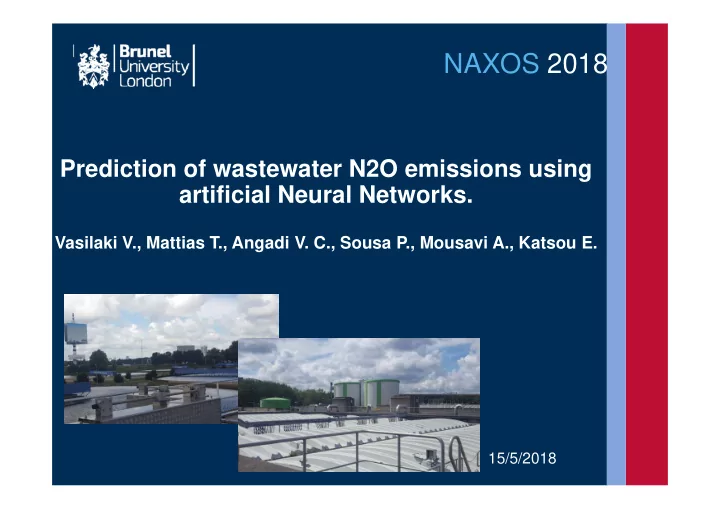 Brunel University London

NAXOS 2018

Prediction of wastewater N2O emissions using artificial Neural Networks.

Vasilaki V., Mattias T., Angadi V. C., Sousa P., Mousavi A., Katsou E.

15/5/2018